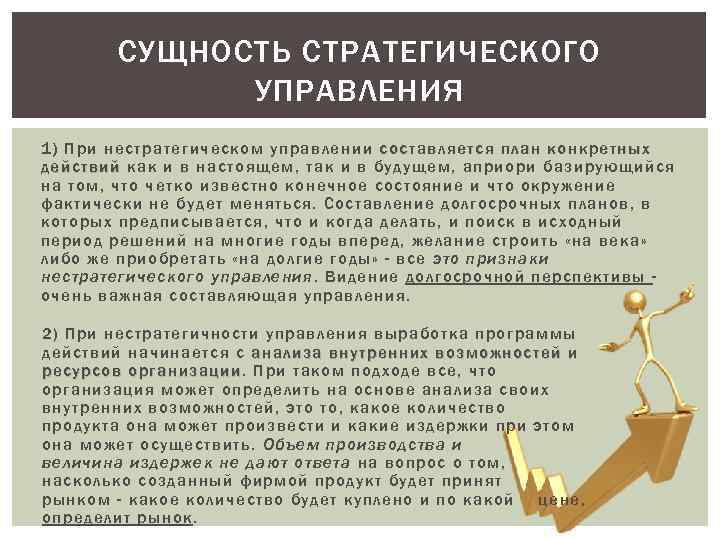 СУЩНОСТЬ СТРАТЕГИЧЕСКОГО УПРАВЛЕНИЯ

1) При нестратегическом управлении составляется план конкретных действий как и в настоящем, так и в будущем, априори базирующийся на том, что четко известно конечное состояние и что окружение фактически не будет меняться. Составление долгосрочных планов, в которых предписывается, что и когда делать, и поиск в исходный период решений на многие годы вперед, желание строить «на века» либо же приобретать «на долгие годы» - все это признаки нестратегического управления. Видение долгосрочной перспективы - очень важная составляющая управления.

2) При нестратегичности управления выработка программы действий начинается с анализа внутренних возможностей и ресурсов организации. При таком подходе все, что организация может определить на основе анализа своих внутренних возможностей, это то, какое количество продукта она может произвести и какие издержки при этом она может осуществить. Объем производства и величина издержек не дают ответа на вопрос о том, насколько созданный фирмой продукт будет принят рынком - какое количество будет куплено и по какой цене, определит рынок.